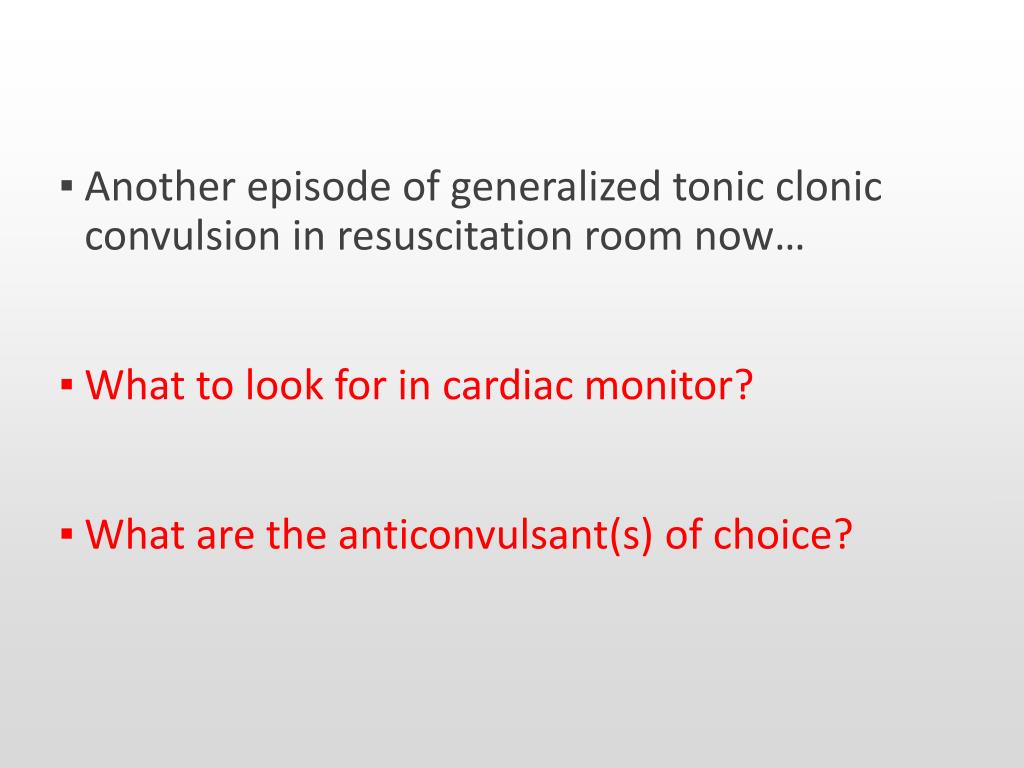 ▪ Another episode of generalized tonic clonic convulsion in resuscitation room now…

▪ What to look for in cardiac monitor?

▪ What are the anticonvulsant(s) of choice?